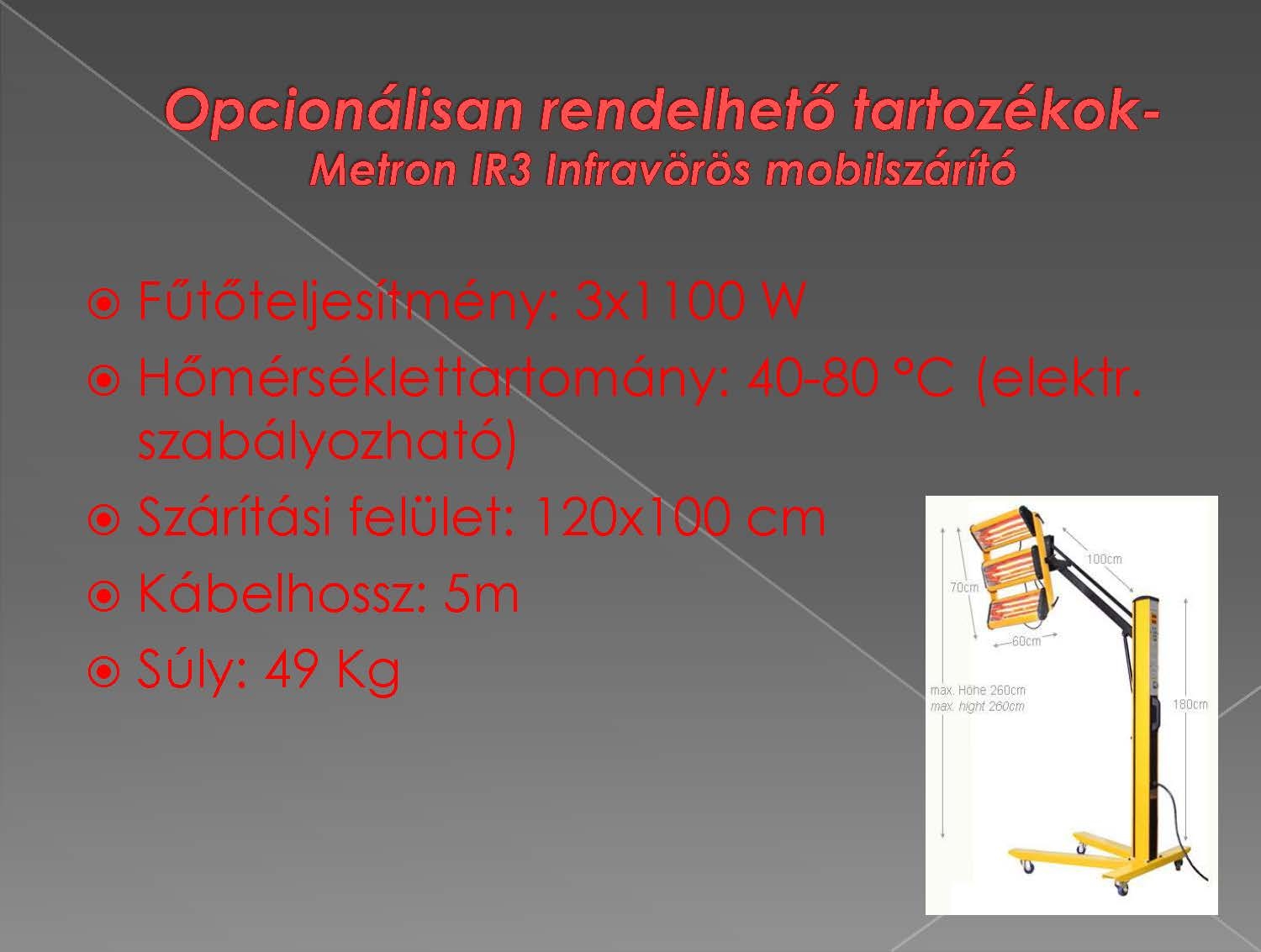 Opcionálisan rendelhető tartozékok-
Metron IR3 Infravörös mobilszárító

Fűtőteljesítmény: 3x1100 W

Hőmérséklettartomány: 40-80 °C (elektr. szabályozható)

Szárítási felület: 120x100 cm

Kábelhossz: 5m

Súly: 49 Kg

100cm
70cm
60cm
max. Höhe 260cm
max. hight 260cm
180cm